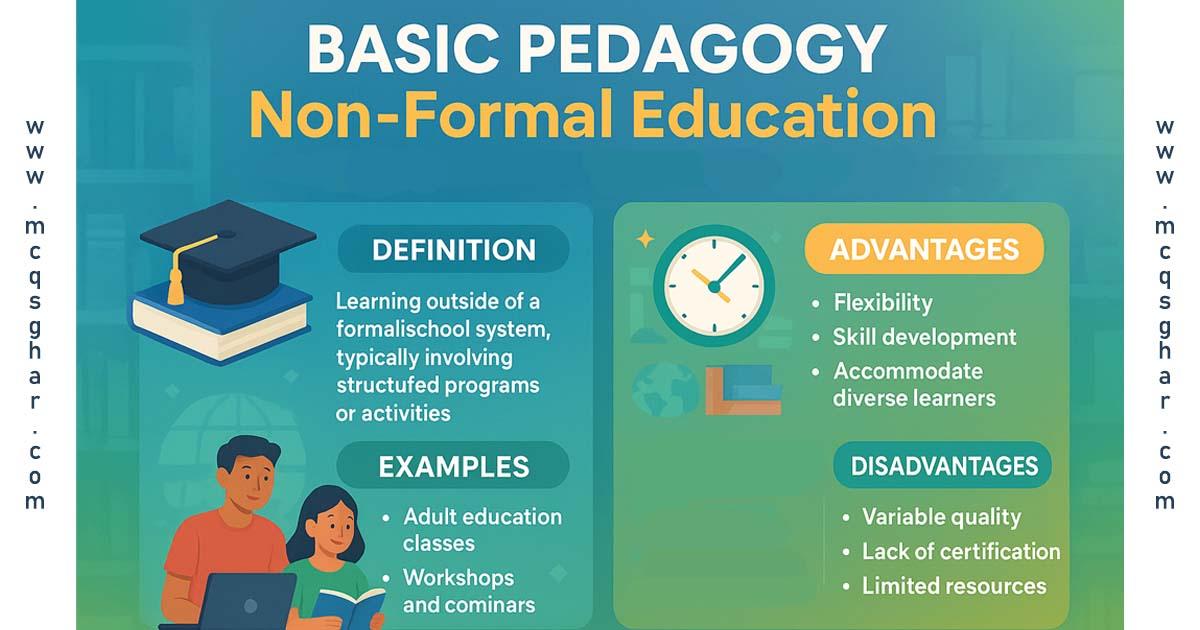 www.mcqsghar.com

BASIC PEDAGOGY
Non-Formal Education

DEFINITION

Learning outside of a formalischool system, typically involving structufed programs or activities

EXAMPLES

• Adult education classes
• Workshops and cominars

ADVANTAGES

• Flexibility
• Skill development
• Accommodate diverse learners

DISADVANTAGES

• Variable quality
• Lack of certification
• Limited resources

www.mcqsghar.com